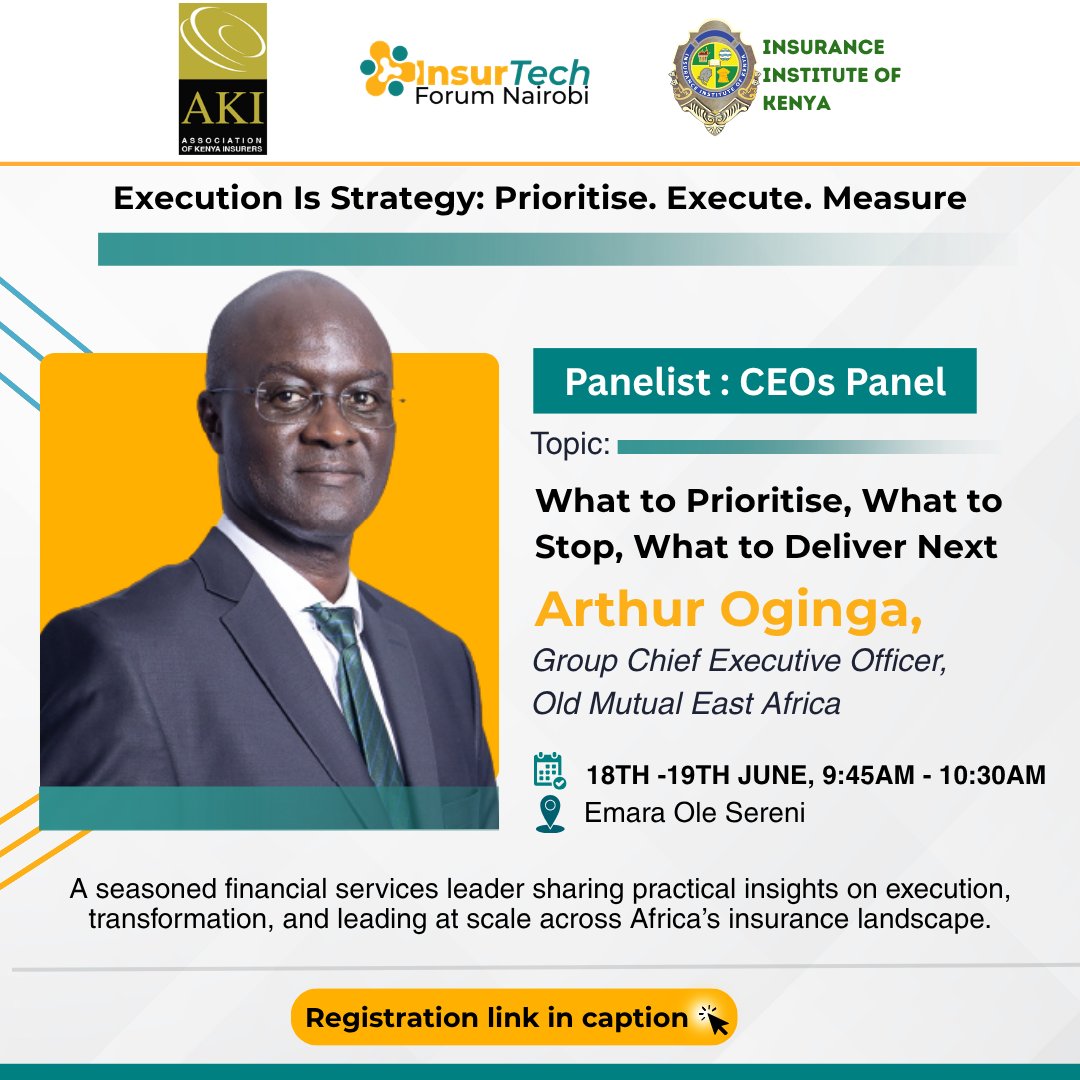 AKI
ASSOCIATION OF KENYA INSURERS

InsurTech
Forum Nairobi

INSURANCE INSTITUTE OF KENYA

Execution Is Strategy: Prioritise. Execute. Measure

Panelist : CEOs Panel

Topic:

What to Prioritise, What to Stop, What to Deliver Next

Arthur Oginga,

Group Chief Executive Officer, Old Mutual East Africa

18TH -19TH JUNE, 9:45AM - 10:30AM

Emara Ole Sereni

A seasoned financial services leader sharing practical insights on execution, transformation, and leading at scale across Africa's insurance landscape.

Registration link in caption